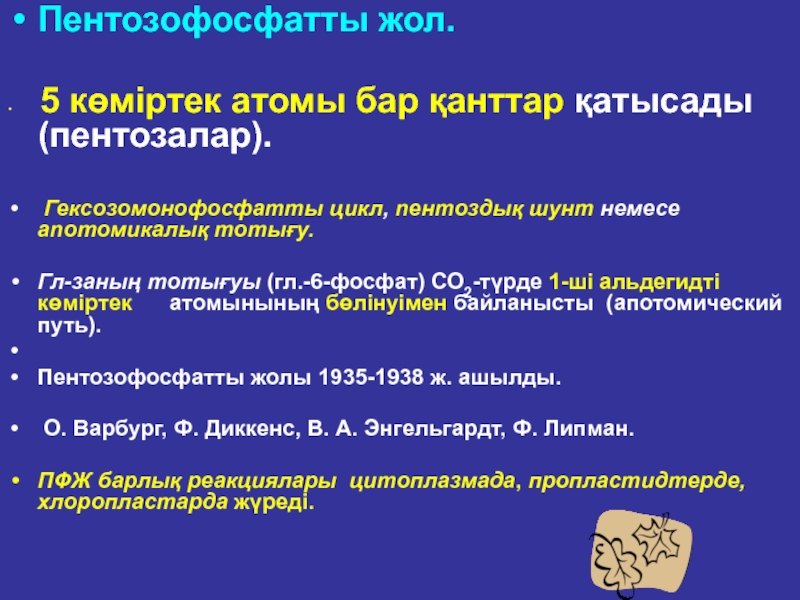 • Пентозофосфатты жол.

• 5 көміртек атомы бар қанттар қатысады (пентозалар).

• Гексозомонофосфатты цикл, пентоздық шунт немесе апотомикалық тотығу.

• Гл-заның тотығуы (гл.-6-фосфат) $CO_2$-түрде 1-ші альдегидті көміртек атомынының бөлінуімен байланысты (апотомический путь).

•

• Пентозофосфатты жолы 1935-1938 ж. ашылды.

• О. Варбург, Ф. Диккенс, В. А. Энгельгардт, Ф. Липман.

• ПФЖ барлық реакциялары цитоплазмада, пропластидтерде, хлоропластарда жүреді.